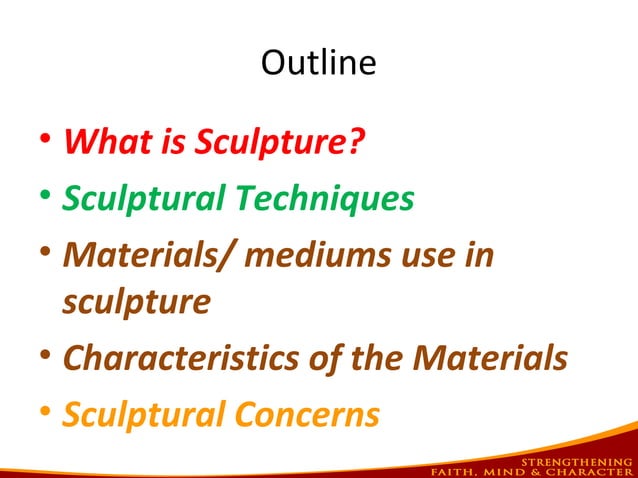 Outline

• What is Sculpture?
• Sculptural Techniques
• Materials/ mediums use in sculpture
• Characteristics of the Materials
• Sculptural Concerns

STRENGTHENING
FAITH, MIND & CHARACTER